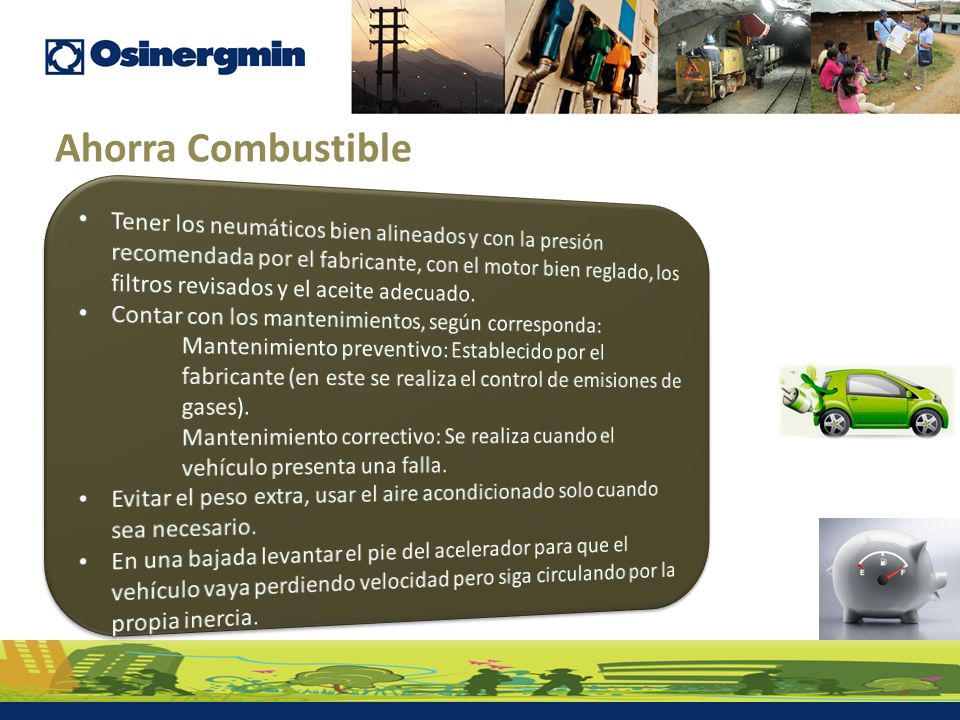 Osinergmin

Ahorra Combustible

• Tener los neumáticos bien alineados y con la presión recomendada por el fabricante, con el motor bien reglado, los filtros revisados y el aceite adecuado.
• Contar con los mantenimientos, según corresponda:
Mantenimiento preventivo: Establecido por el fabricante (en este se realiza el control de emisiones de gases).
Mantenimiento correctivo: Se realiza cuando el vehículo presenta una falla.
• Evitar el peso extra, usar el aire acondicionado solo cuando sea necesario.
• En una bajada levantar el pie del acelerador para que el vehículo vaya perdiendo velocidad pero siga circulando por la propia inercia.

E F